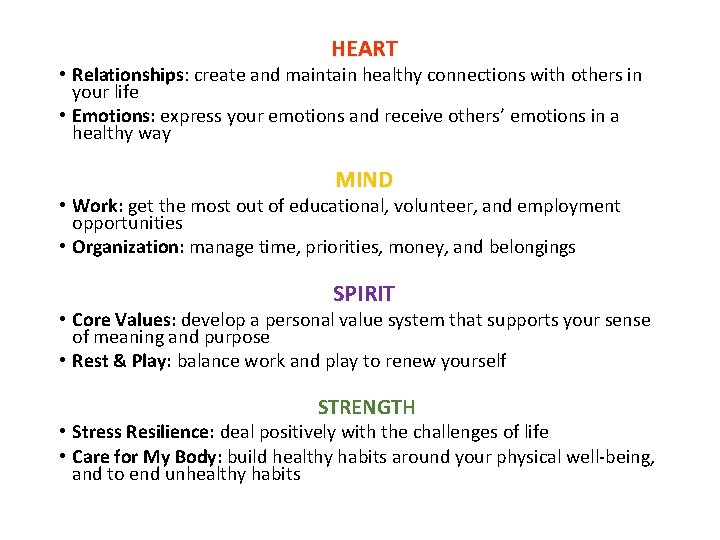 HEART

• Relationships: create and maintain healthy connections with others in your life
• Emotions: express your emotions and receive others' emotions in a healthy way

MIND

• Work: get the most out of educational, volunteer, and employment opportunities
• Organization: manage time, priorities, money, and belongings

SPIRIT

• Core Values: develop a personal value system that supports your sense of meaning and purpose
• Rest & Play: balance work and play to renew yourself

STRENGTH

• Stress Resilience: deal positively with the challenges of life
• Care for My Body: build healthy habits around your physical well-being, and to end unhealthy habits